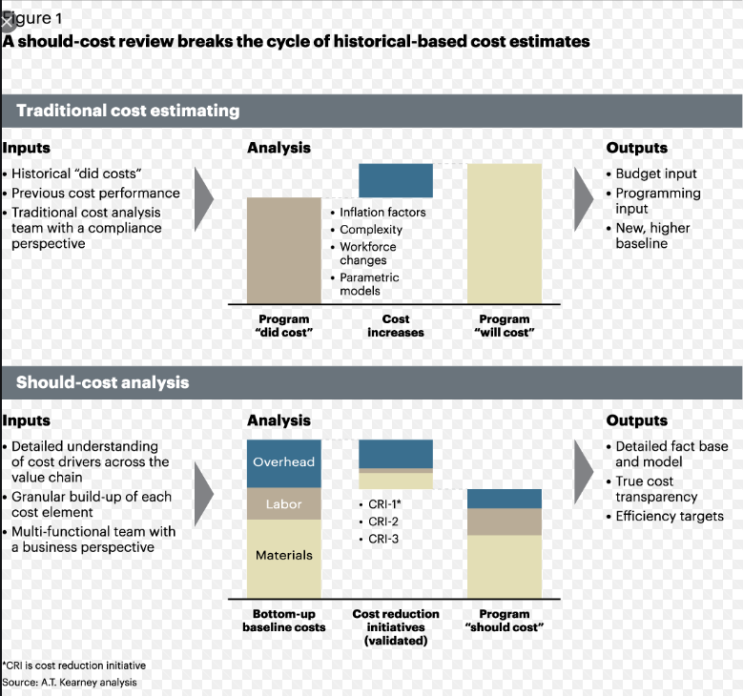 Figure 1
A should-cost review breaks the cycle of historical-based cost estimates

Traditional cost estimating

Inputs
• Historical "did costs"
• Previous cost performance
• Traditional cost analysis team with a compliance perspective

Analysis
• Inflation factors
• Complexity
• Workforce changes
• Parametric models

Program "did cost"
Cost increases
Program "will cost"

Outputs
• Budget input
• Programming input
• New, higher baseline

Should-cost analysis

Inputs
• Detailed understanding of cost drivers across the value chain
• Granular build-up of each cost element
• Multi-functional team with a business perspective

Analysis
Overhead
Labor
Materials
• CRI-1*
• CRI-2
• CRI-3

Bottom-up baseline costs
Cost reduction initiatives (validated)
Program "should cost"

Outputs
• Detailed fact base and model
• True cost transparency
• Efficiency targets

*CRI is cost reduction initiative
Source: A.T. Kearney analysis